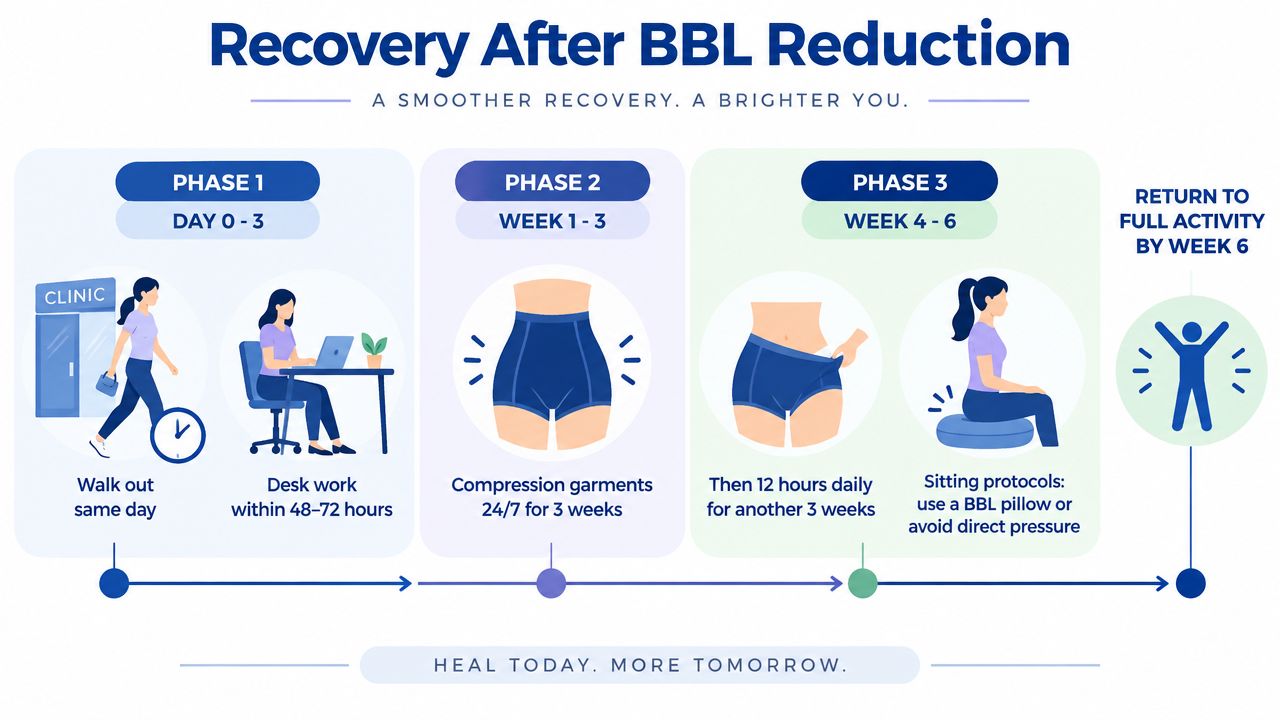 Recovery After BBL Reduction

A SMOOTHER RECOVERY. A BRIGHTER YOU.

PHASE 1
DAY 0 - 3

CLINIC

Walk out same day

Desk work within 48–72 hours

PHASE 2
WEEK 1 - 3

Compression garments 24/7 for 3 weeks

PHASE 3
WEEK 4 - 6

Then 12 hours daily for another 3 weeks

Sitting protocols: use a BBL pillow or avoid direct pressure

RETURN TO FULL ACTIVITY BY WEEK 6

HEAL TODAY. MORE TOMORROW.